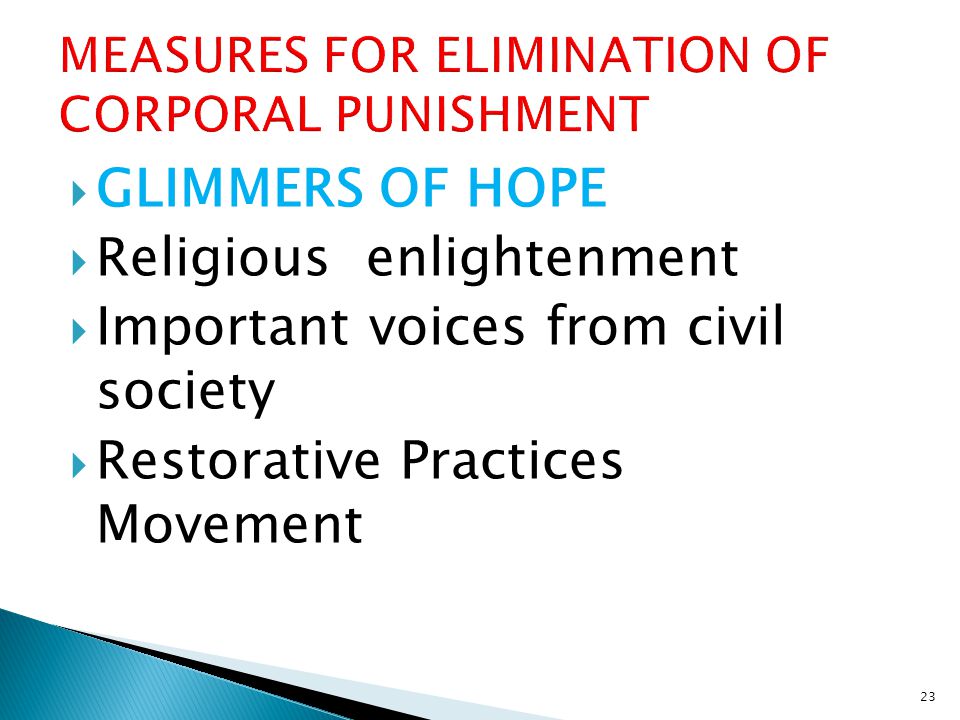 MEASURES FOR ELIMINATION OF CORPORAL PUNISHMENT

GLIMMERS OF HOPE

Religious enlightenment

Important voices from civil society

Restorative Practices Movement

23